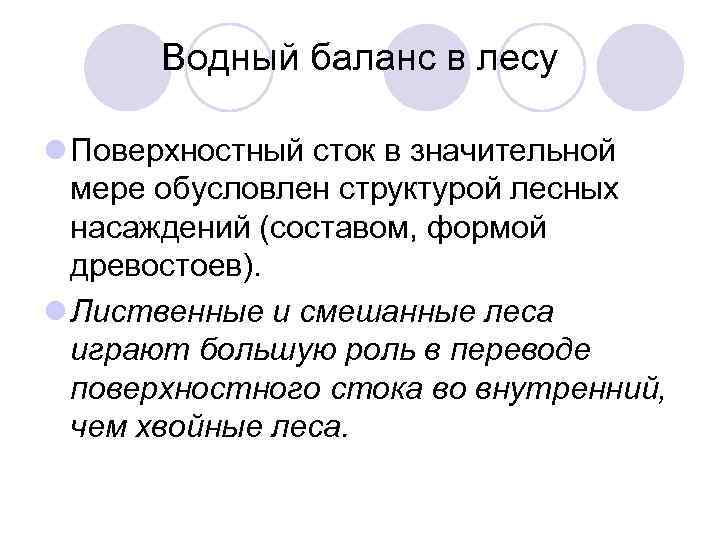 Водный баланс в лесу

Поверхностный сток в значительной мере обусловлен структурой лесных насаждений (составом, формой древостоев).

Лиственные и смешанные леса играют большую роль в переводе поверхностного стока во внутренний, чем хвойные леса.